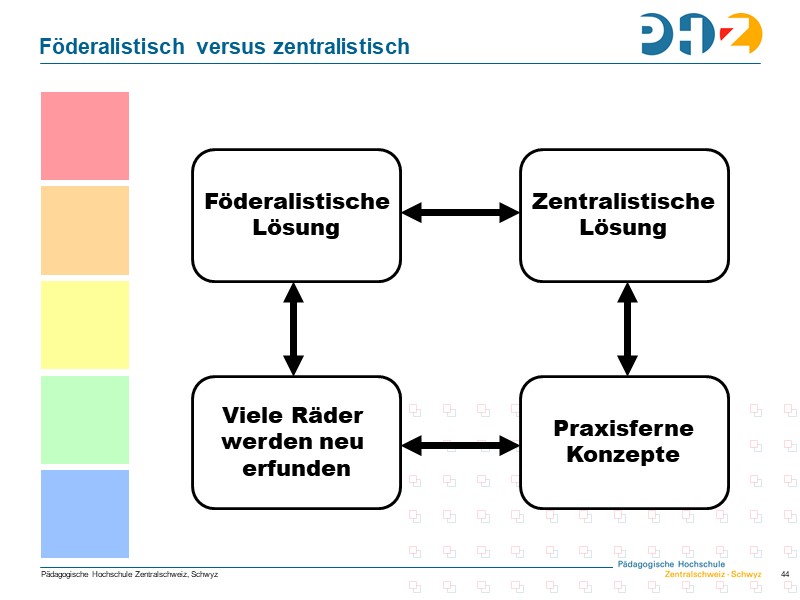 Föderalistisch versus zentralistisch

PHZ

Föderalistische Lösung

Zentralistische Lösung

Viele Räder werden neu erfunden

Praxisferne Konzepte

Pädagogische Hochschule Zentralschweiz, Schwyz

Pädagogische Hochschule
Zentralschweiz · Schwyz

44